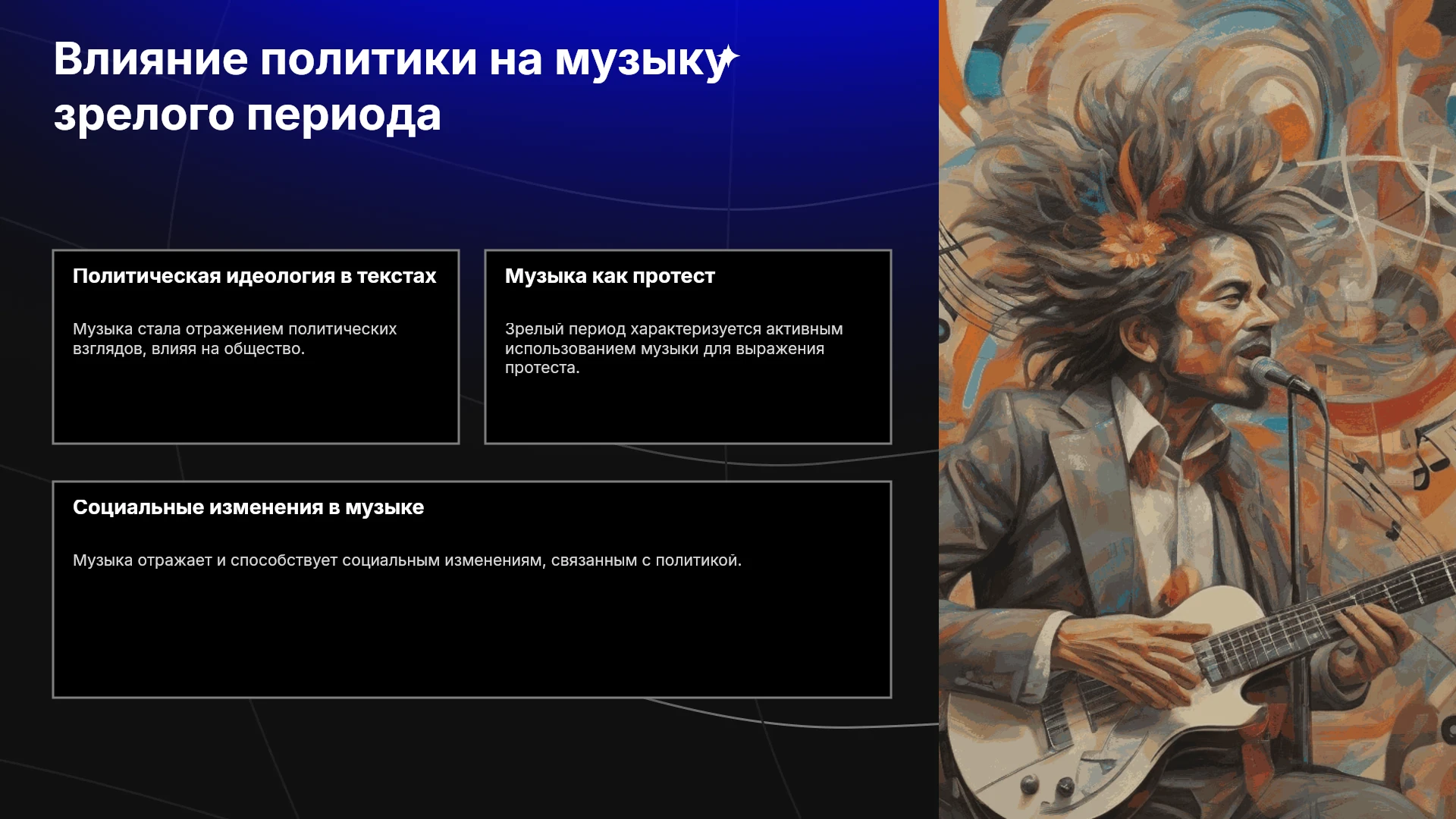 Влияние политики на музыку зрелого периода

Политическая идеология в текстах

Музыка стала отражением политических взглядов, влияя на общество.

Музыка как протест

Зрелый период характеризуется активным использованием музыки для выражения протеста.

Социальные изменения в музыке

Музыка отражает и способствует социальным изменениям, связанным с политикой.